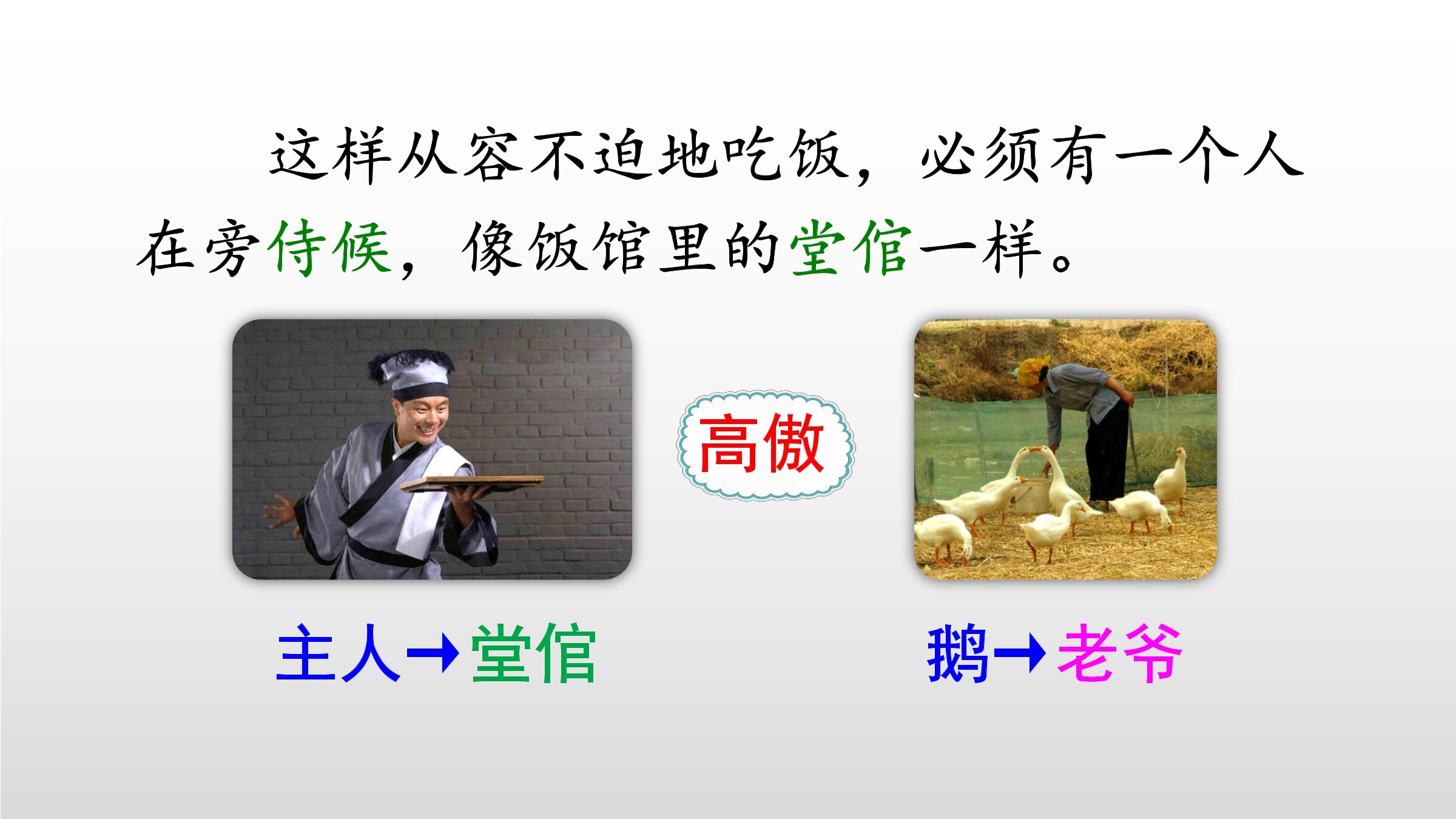 这样从容不迫地吃饭，必须有一个人在旁侍候，像饭馆里的堂倌一样。

高傲

主人→堂倌

鹅→老爷